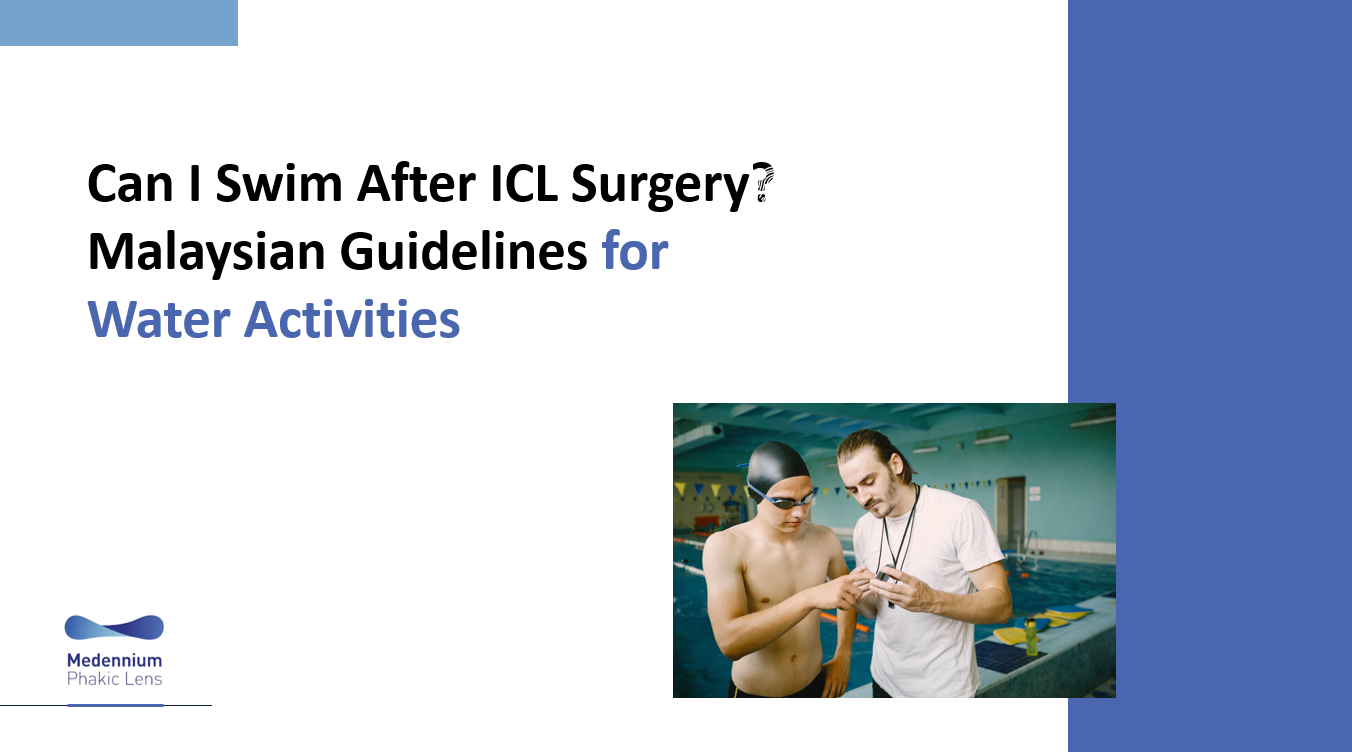 Can I Swim After ICL Surgery? Malaysian Guidelines for Water Activities

Medennium
Phakic Lens